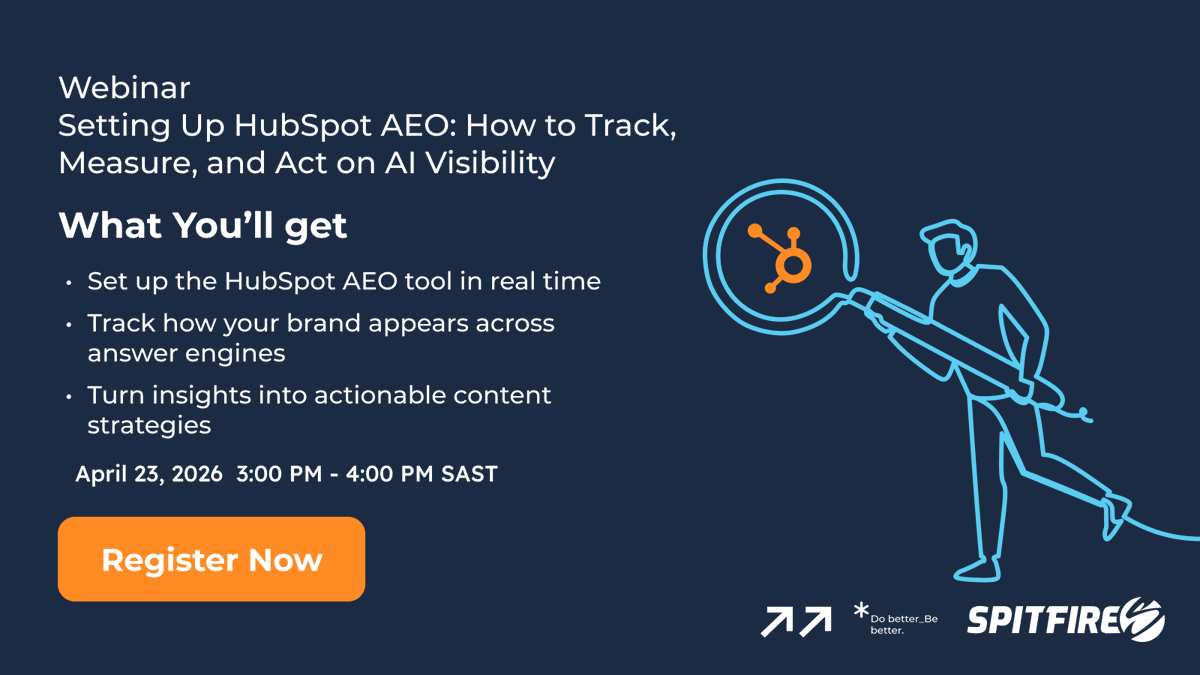 Webinar
Setting Up HubSpot AEO: How to Track, Measure, and Act on AI Visibility

What You'll get

• Set up the HubSpot AEO tool in real time
• Track how your brand appears across answer engines
• Turn insights into actionable content strategies

April 23, 2026 3:00 PM - 4:00 PM SAST

Register Now

*Do better_Be better.

SPITFIRE